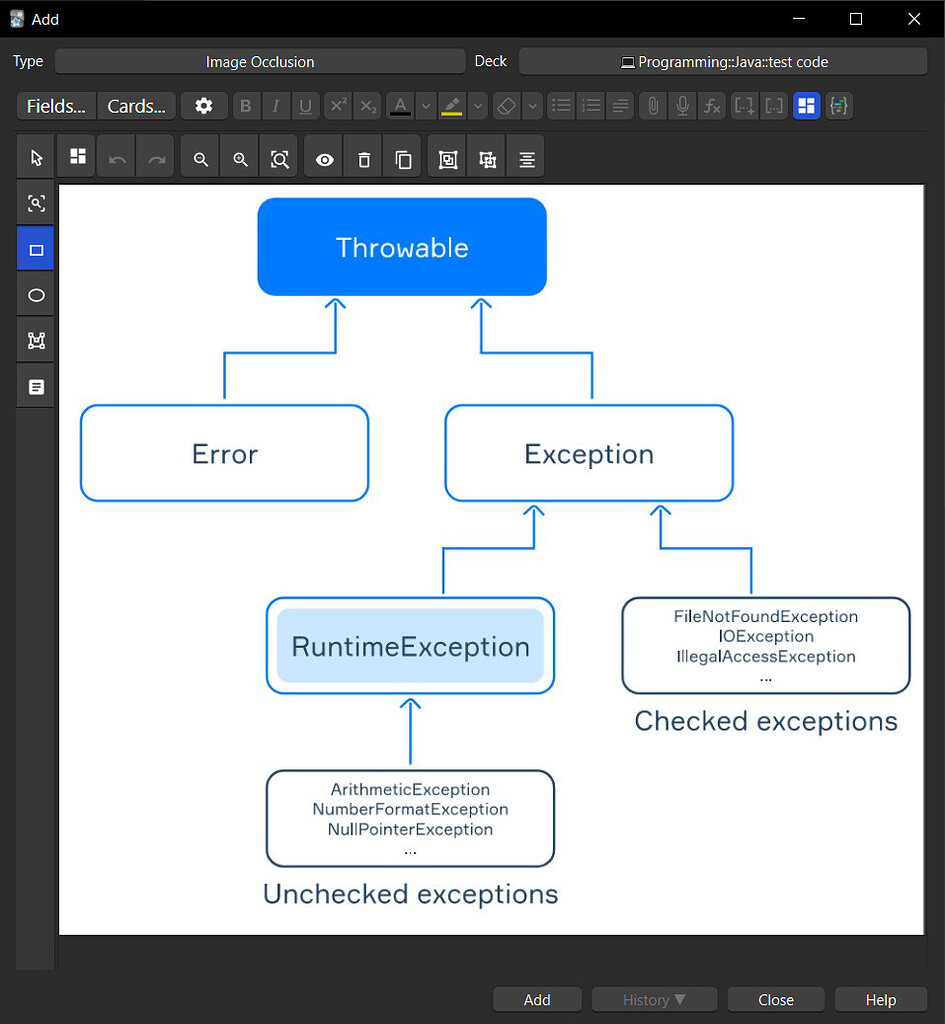 Add

Type Image Occlusion Deck Programming::Java::test code

Fields... Cards...

Throwable

Error

Exception

RuntimeException

FileNotFoundException
IOException
IllegalAccessException
...

Checked exceptions

ArithmeticException
NumberFormatException
NullPointerException
...

Unchecked exceptions

Add History ▼ Close Help